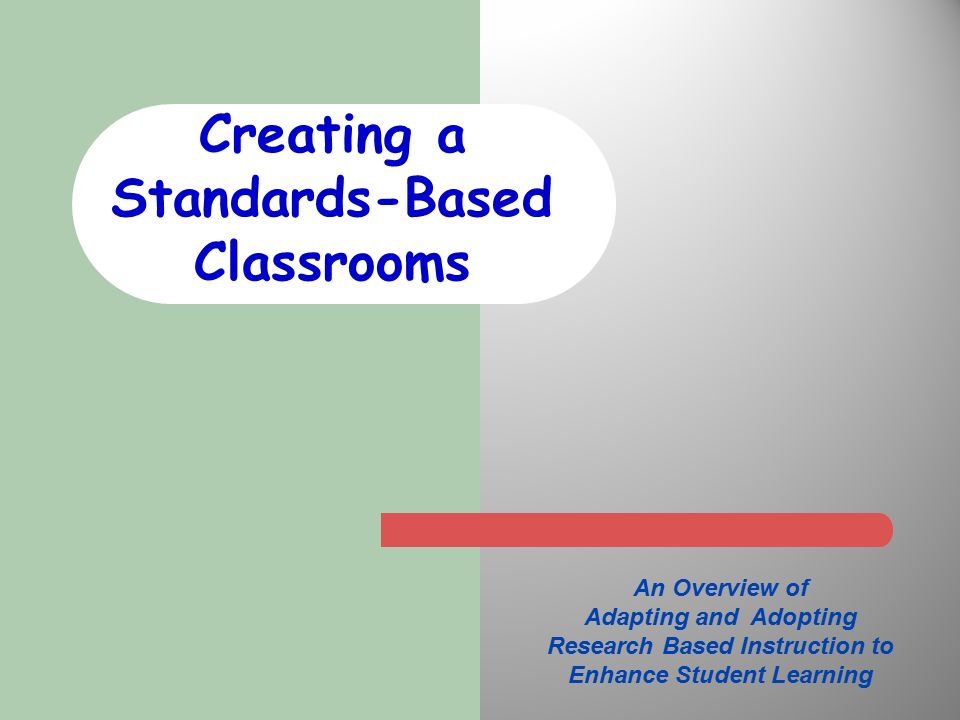 Creating a Standards-Based Classrooms

An Overview of Adapting and Adopting Research Based Instruction to Enhance Student Learning